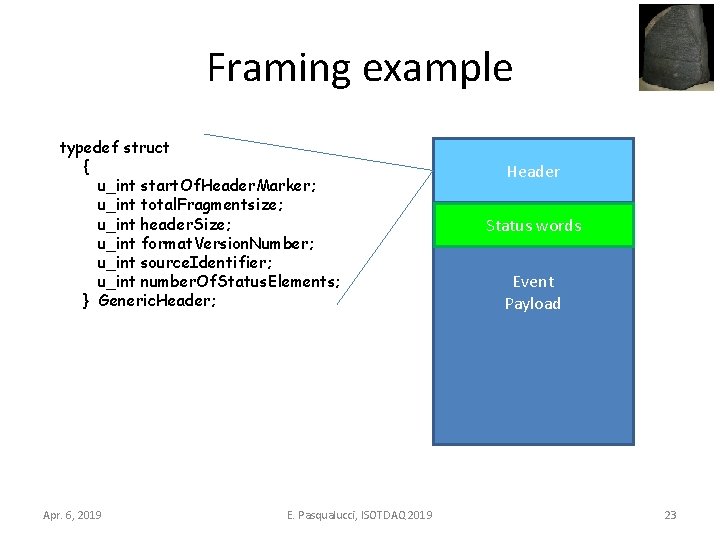 Framing example

typedef struct
{
u_int startOfHeaderMarker;
u_int totalFragmentsize;
u_int headerSize;
u_int formatVersionNumber;
u_int sourceIdentifier;
u_int numberOfStatusElements;
} GenericHeader;

Header

Status words

Event
Payload

Apr. 6, 2019

E. Pasqualucci, ISOTDAQ 2019

23